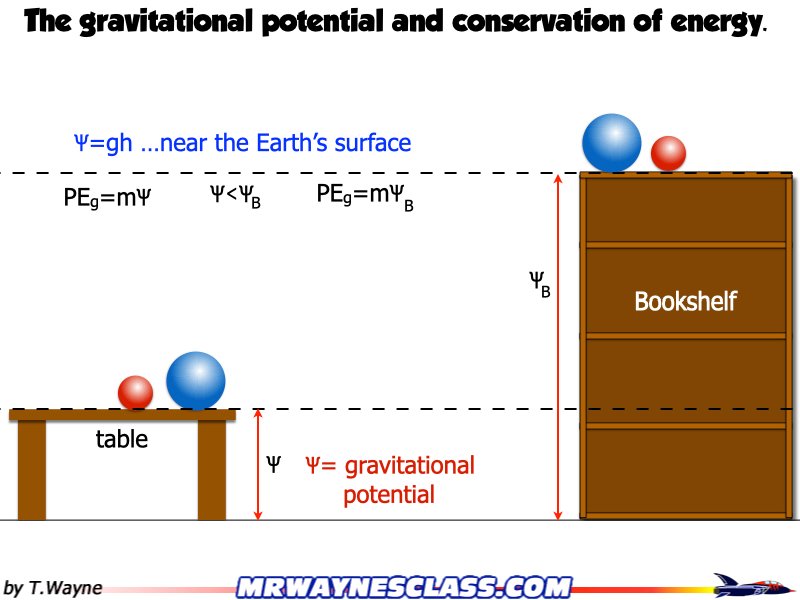 The gravitational potential and conservation of energy.

$\Psi=gh$ …near the Earth's surface

$PE_g=m\Psi$   $\Psi<\Psi_B$   $PE_g=m\Psi_B$

$\Psi_B$

Bookshelf

table

$\Psi$   $\Psi$= gravitational potential

by T.Wayne

MRWAYNESCLASS.COM